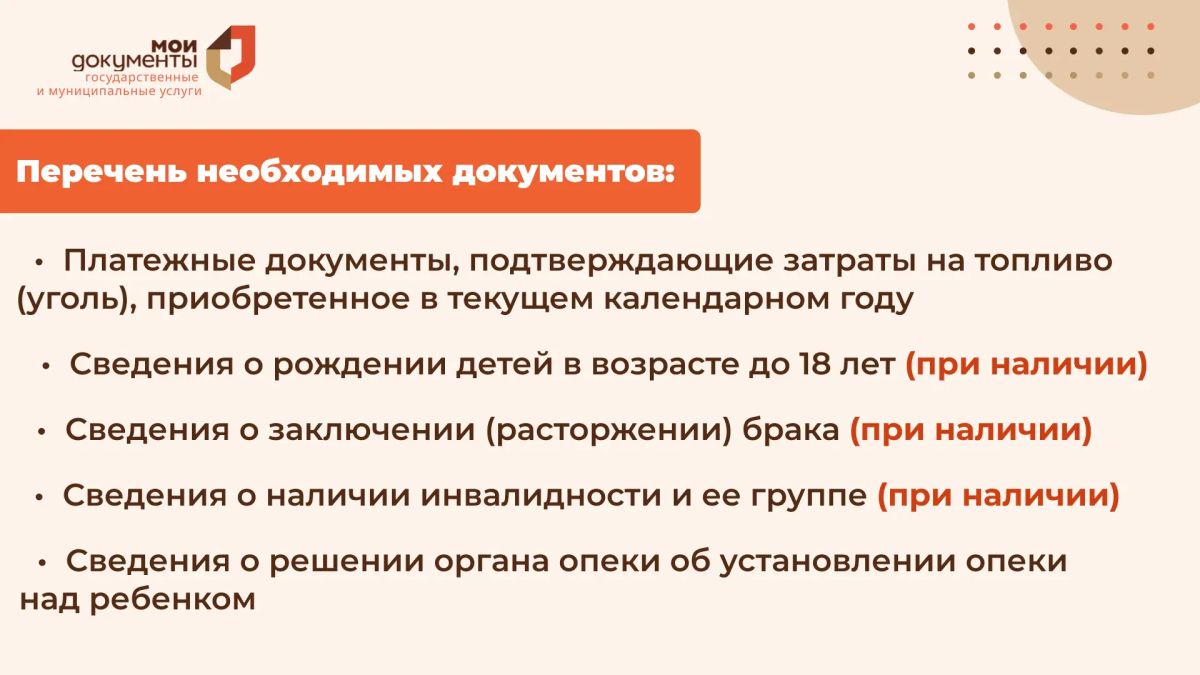 мои документы государственные и муниципальные услуги

Перечень необходимых документов:

• Платежные документы, подтверждающие затраты на топливо (уголь), приобретенное в текущем календарном году

• Сведения о рождении детей в возрасте до 18 лет (при наличии)

• Сведения о заключении (расторжении) брака (при наличии)

• Сведения о наличии инвалидности и ее группе (при наличии)

• Сведения о решении органа опеки об установлении опеки над ребенком